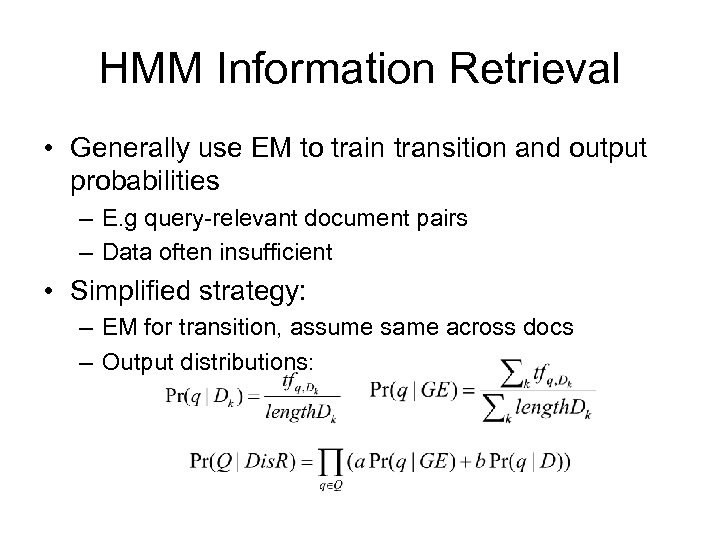 HMM Information Retrieval

• Generally use EM to train transition and output probabilities
– E.g query-relevant document pairs
– Data often insufficient

• Simplified strategy:
– EM for transition, assume same across docs
– Output distributions:

$\Pr(q \mid D_k) = \frac{tf_{q,D_k}}{lengthD_k}$ $\Pr(q \mid GE) = \frac{\sum_k tf_{q,D_k}}{\sum_k lengthD_k}$

$\Pr(Q \mid DisR) = \prod_{q \in Q} (a \Pr(q \mid GE) + b \Pr(q \mid D))$